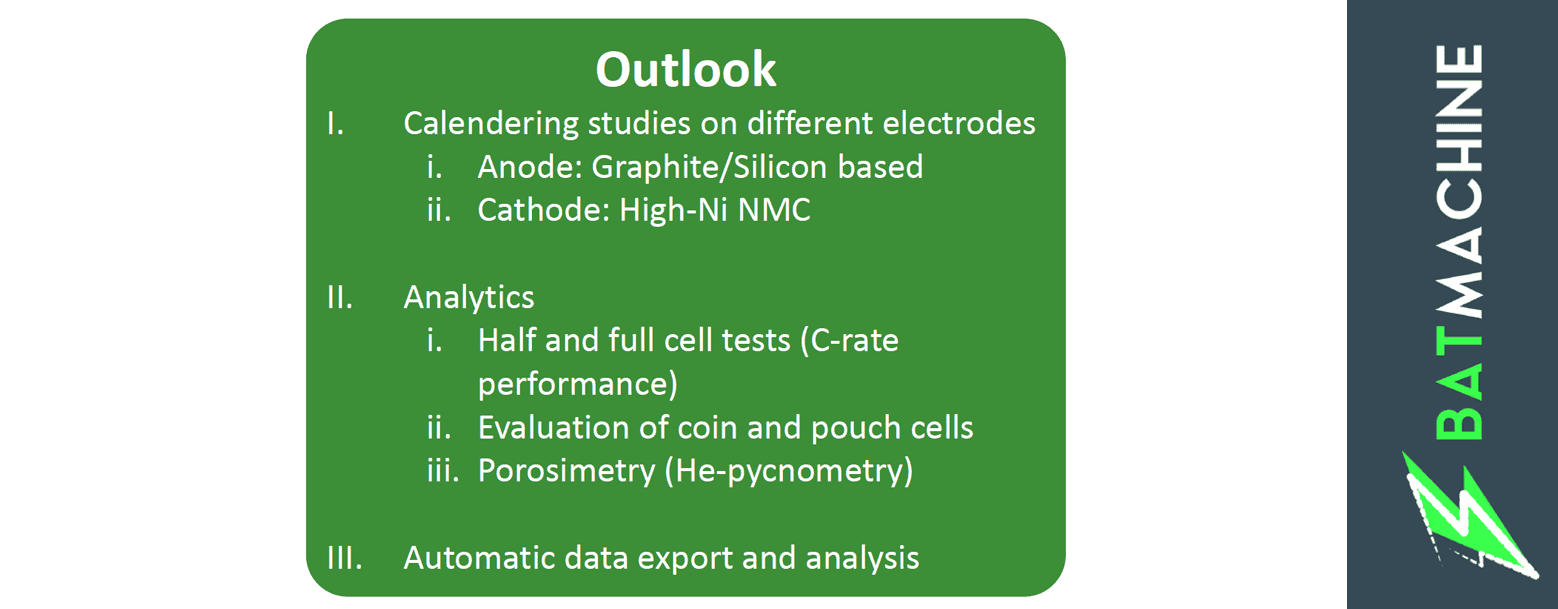 Outlook

I. Calendering studies on different electrodes
i. Anode: Graphite/Silicon based
ii. Cathode: High-Ni NMC

II. Analytics
i. Half and full cell tests (C-rate performance)
ii. Evaluation of coin and pouch cells
iii. Porosimetry (He-pycnometry)

III. Automatic data export and analysis

BATMACHINE